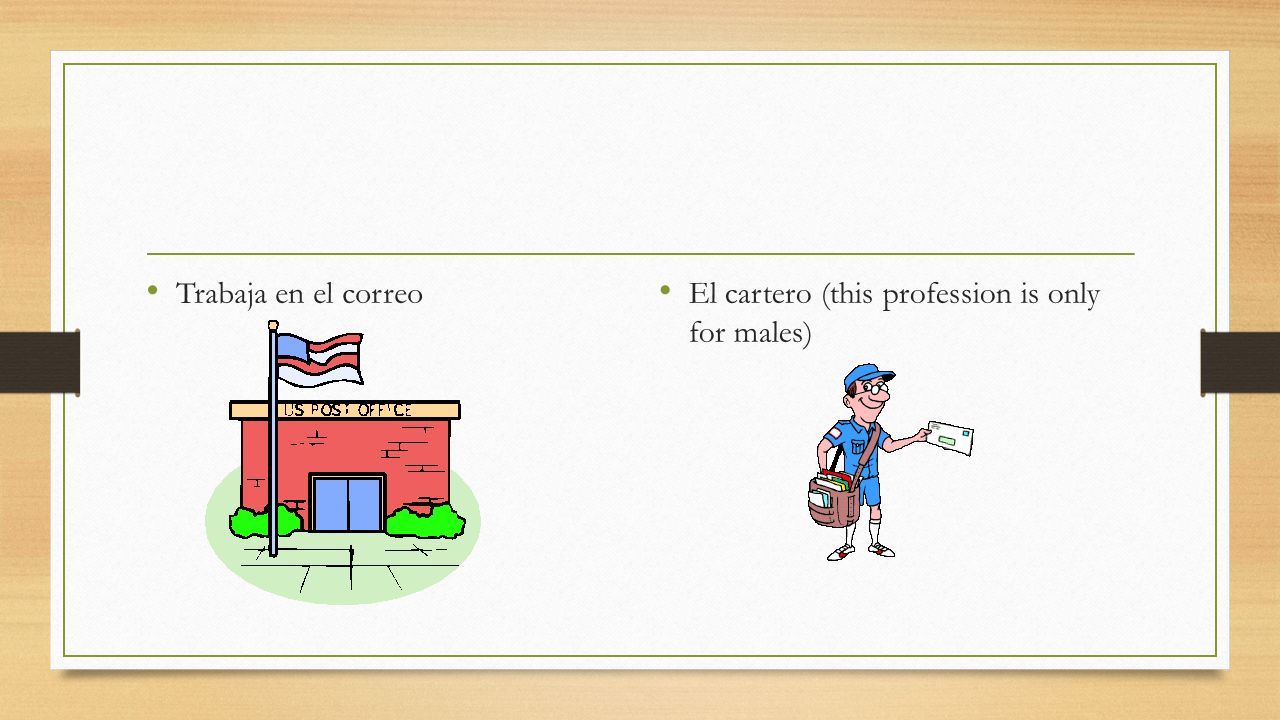 • Trabaja en el correo

US POST OFFICE

• El cartero (this profession is only for males)